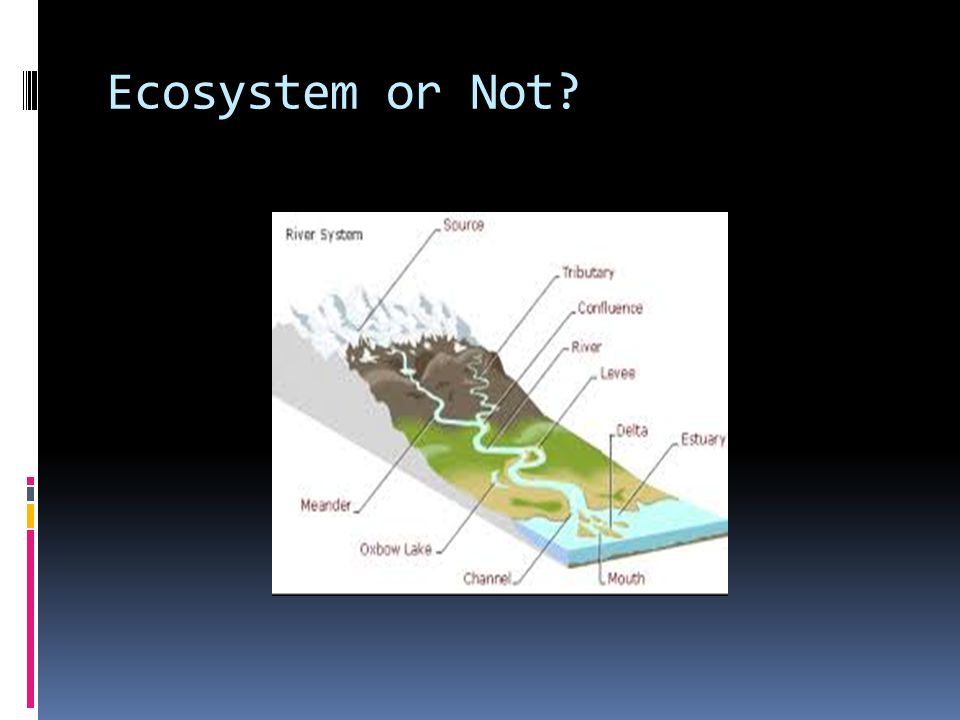 Ecosystem or Not?

River System

Source

Tributary

Confluence

River

Levee

Delta

Estuary

Meander

Oxbow Lake

Channel

Mouth